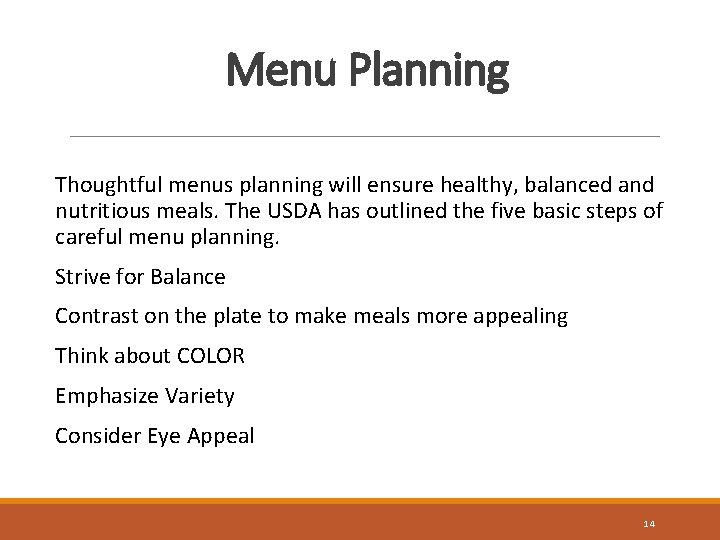 Menu Planning

Thoughtful menus planning will ensure healthy, balanced and nutritious meals. The USDA has outlined the five basic steps of careful menu planning.

Strive for Balance

Contrast on the plate to make meals more appealing

Think about COLOR

Emphasize Variety

Consider Eye Appeal

14